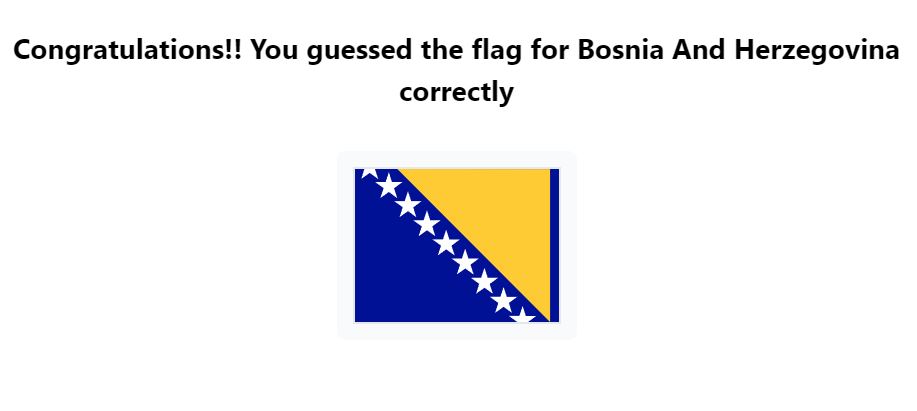 Congratulations!! You guessed the flag for Bosnia And Herzegovina correctly